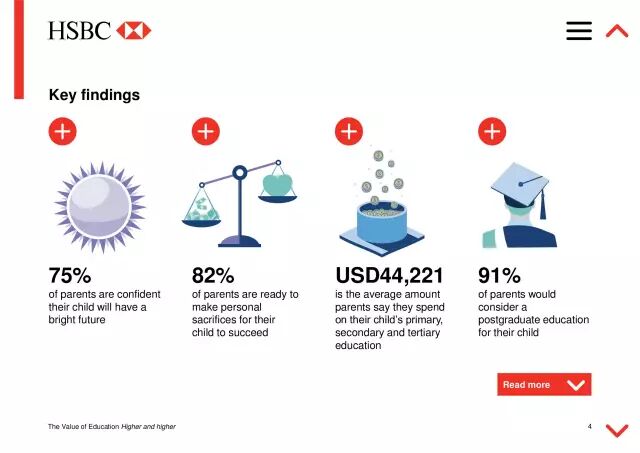 HSBC

Key findings

75%
of parents are confident their child will have a bright future

82%
of parents are ready to make personal sacrifices for their child to succeed

USD44,221
is the average amount parents say they spend on their child's primary, secondary and tertiary education

91%
of parents would consider a postgraduate education for their child

Read more

The Value of Education Higher and higher

4